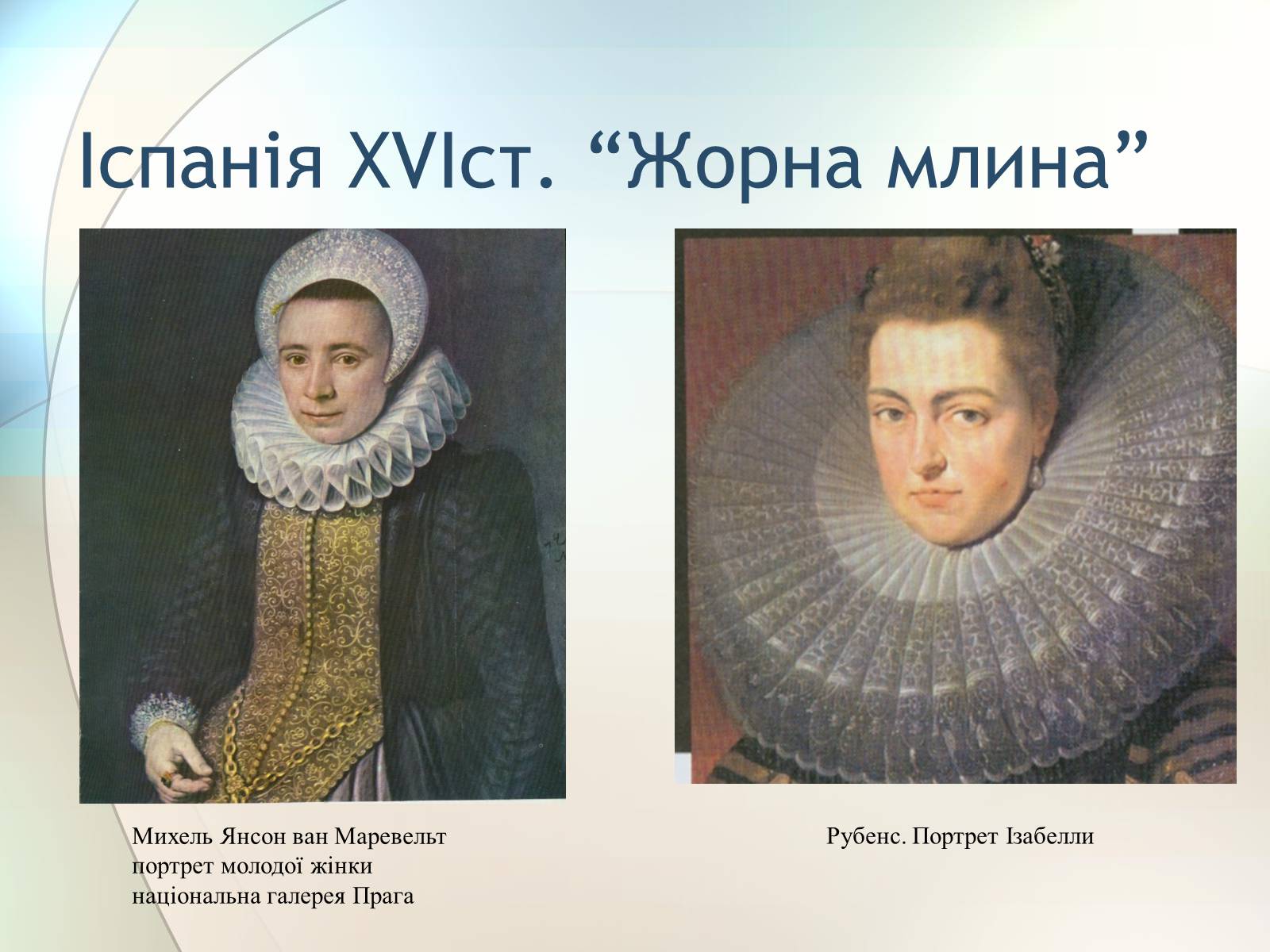 Іспанія XVIст. “Жорна млина”

Михель Янсон ван Маревельт
портрет молодої жінки
національна галерея Прага

Рубенс. Портрет Ізабелли